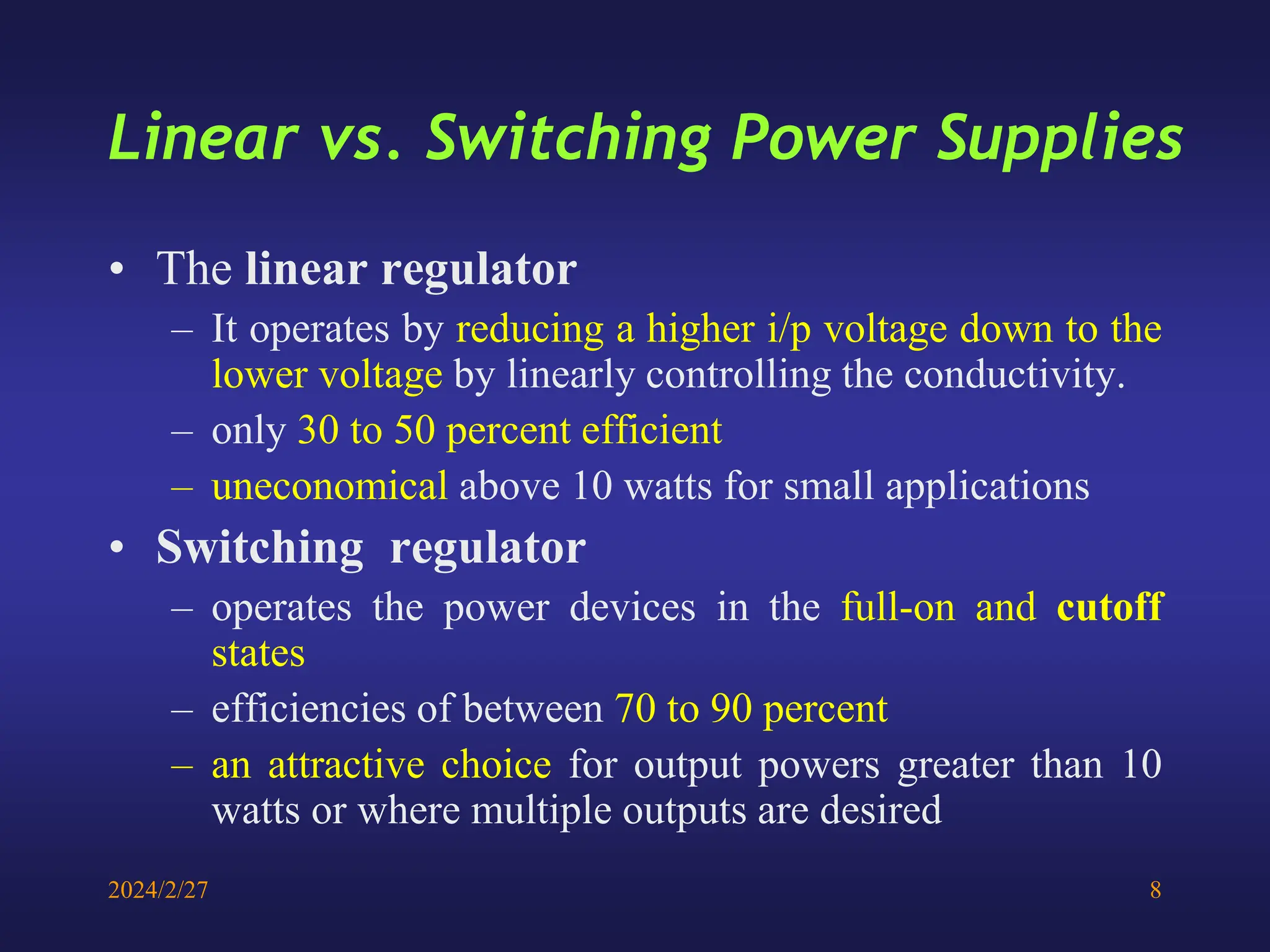 Linear vs. Switching Power Supplies

• The linear regulator
– It operates by reducing a higher i/p voltage down to the lower voltage by linearly controlling the conductivity.
– only 30 to 50 percent efficient
– uneconomical above 10 watts for small applications

• Switching regulator
– operates the power devices in the full-on and cutoff states
– efficiencies of between 70 to 90 percent
– an attractive choice for output powers greater than 10 watts or where multiple outputs are desired

2024/2/27

8